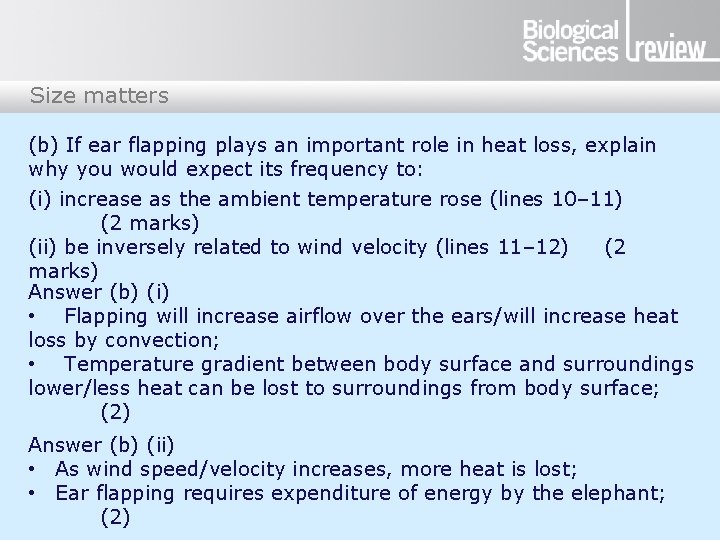 Biological Sciences review

Size matters

(b) If ear flapping plays an important role in heat loss, explain why you would expect its frequency to:

(i) increase as the ambient temperature rose (lines 10–11) (2 marks)

(ii) be inversely related to wind velocity (lines 11–12) (2 marks)

Answer (b) (i)

• Flapping will increase airflow over the ears/will increase heat loss by convection;

• Temperature gradient between body surface and surroundings lower/less heat can be lost to surroundings from body surface; (2)

Answer (b) (ii)

• As wind speed/velocity increases, more heat is lost;

• Ear flapping requires expenditure of energy by the elephant; (2)